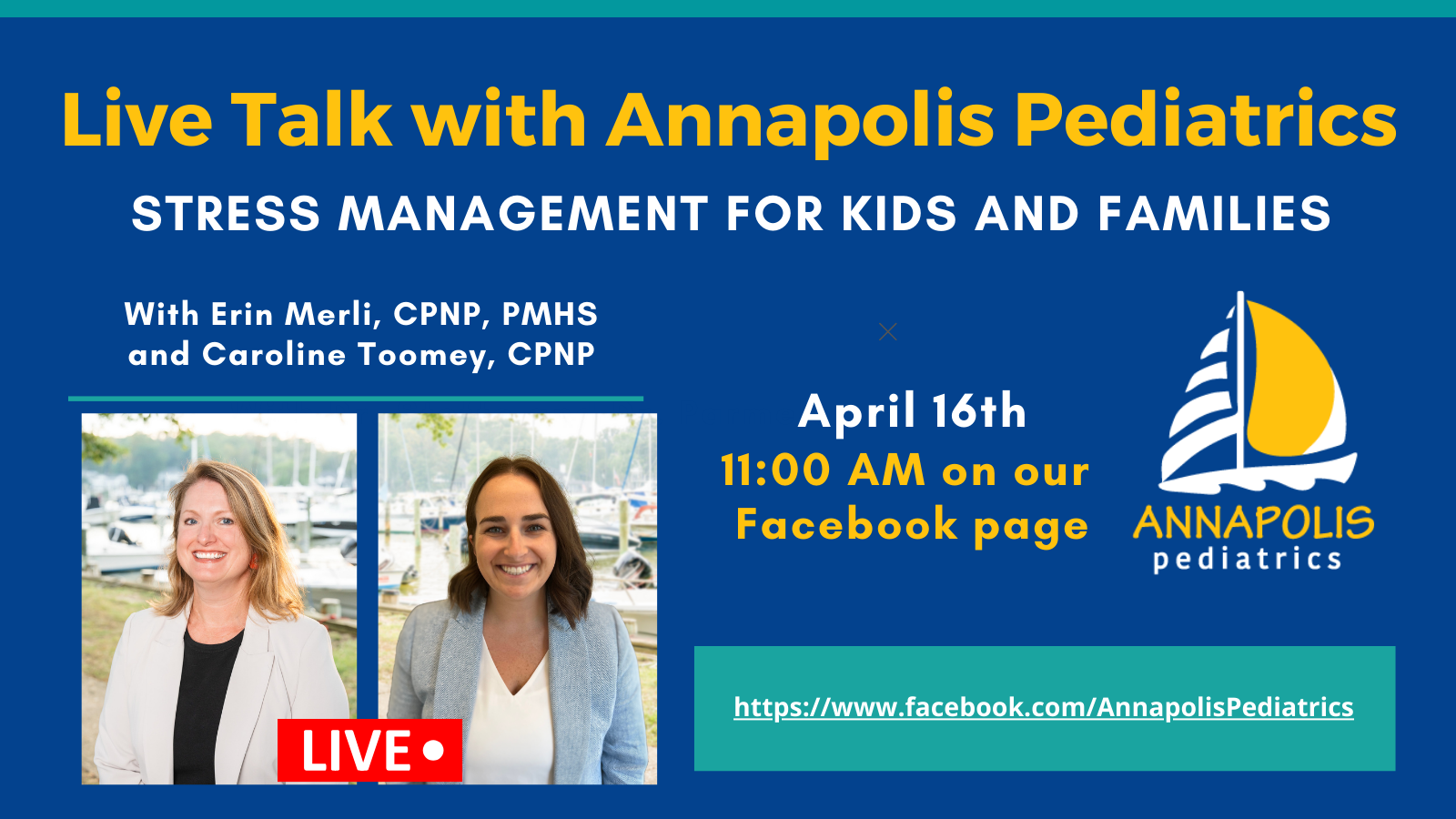 Live Talk with Annapolis Pediatrics

STRESS MANAGEMENT FOR KIDS AND FAMILIES

With Erin Merli, CPNP, PMHS and Caroline Toomey, CPNP

LIVE

April 16th
11:00 AM on our Facebook page

ANNAPOLIS
pediatrics

https://www.facebook.com/AnnapolisPediatrics